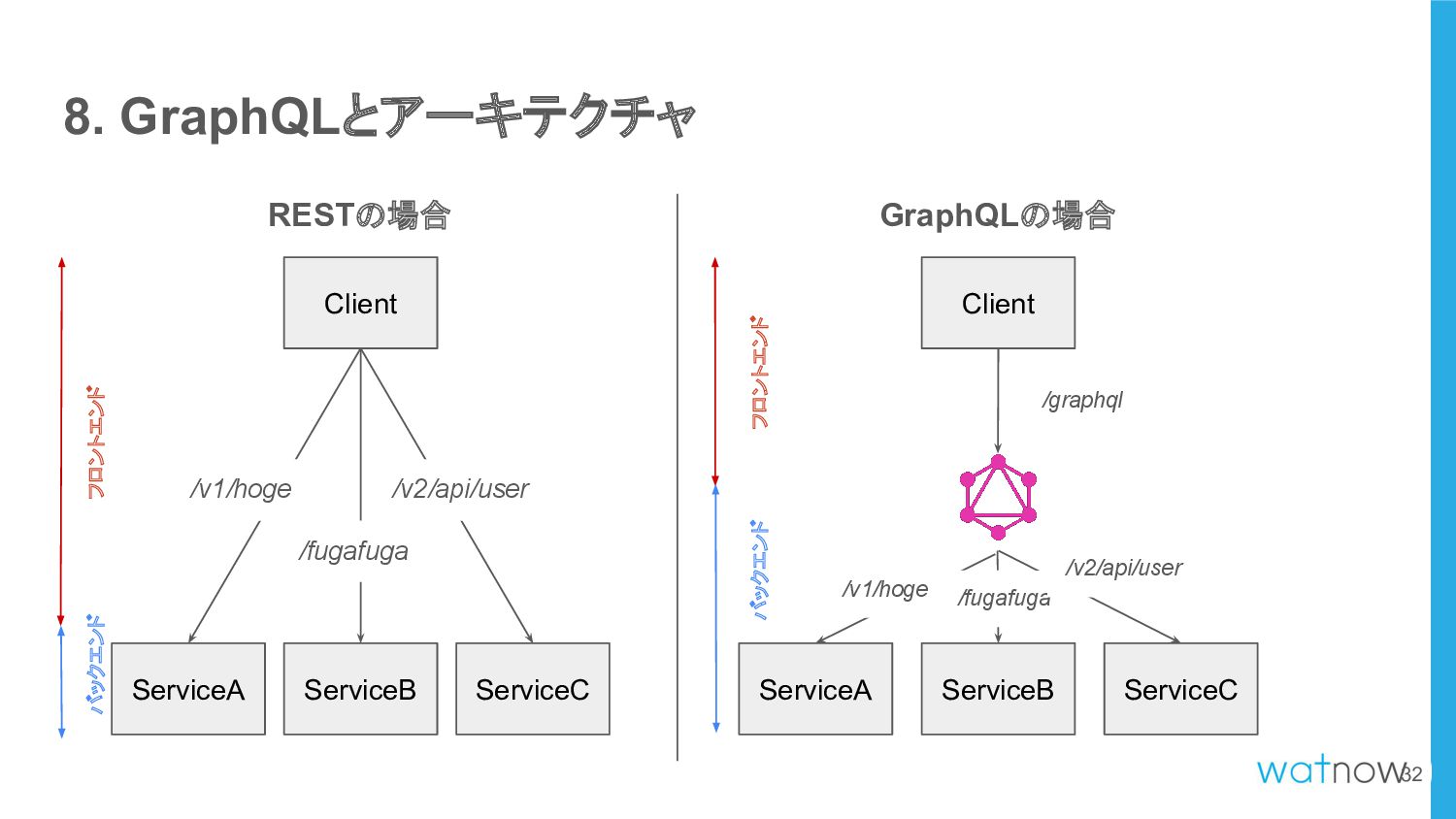 8. GraphQLとアーキテクチャ

RESTの場合

フロントエンド

バックエンド

Client

/v1/hoge

/fugafuga

/v2/api/user

ServiceA

ServiceB

ServiceC

GraphQLの場合

フロントエンド

バックエンド

Client

/graphql

/v1/hoge

/fugafuga

/v2/api/user

ServiceA

ServiceB

ServiceC

watnow

32